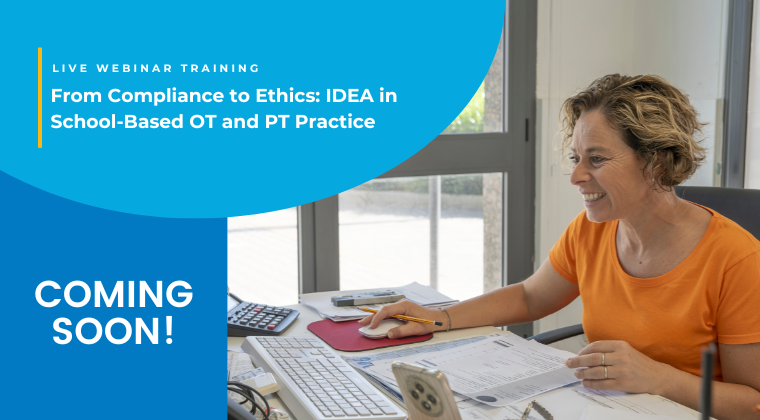 LIVE WEBINAR TRAINING

From Compliance to Ethics: IDEA in School-Based OT and PT Practice

COMING SOON!